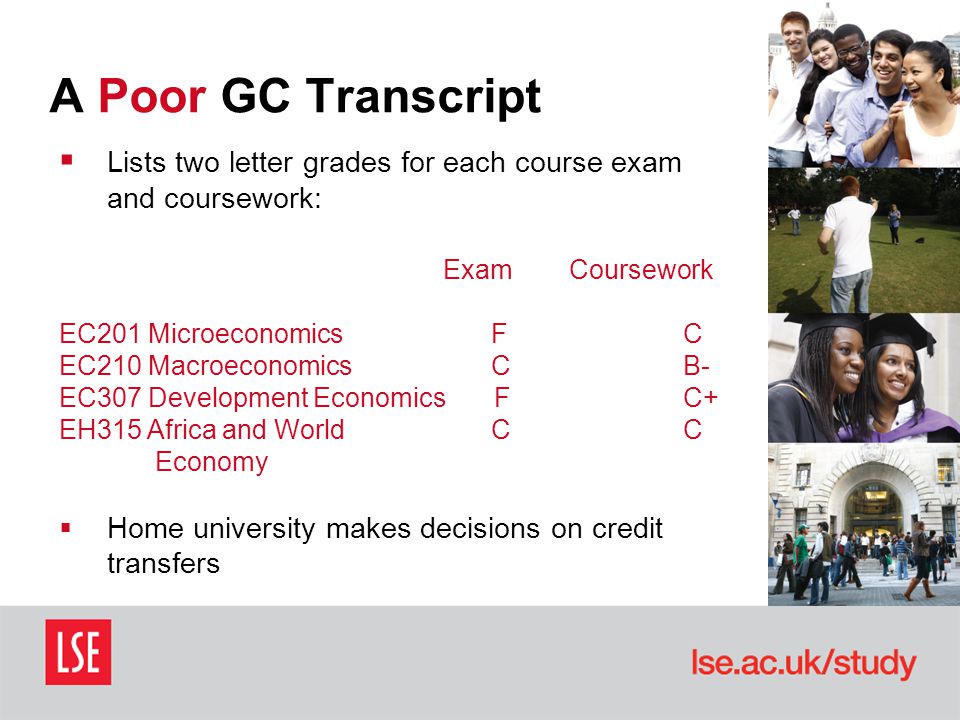 A Poor GC Transcript

▪ Lists two letter grades for each course exam and coursework:

| | Exam | Coursework |
|---|---|---|
| EC201 Microeconomics | F | C |
| EC210 Macroeconomics | C | B- |
| EC307 Development Economics | F | C+ |
| EH315 Africa and World Economy | C | C |

▪ Home university makes decisions on credit transfers

LSE

lse.ac.uk/study